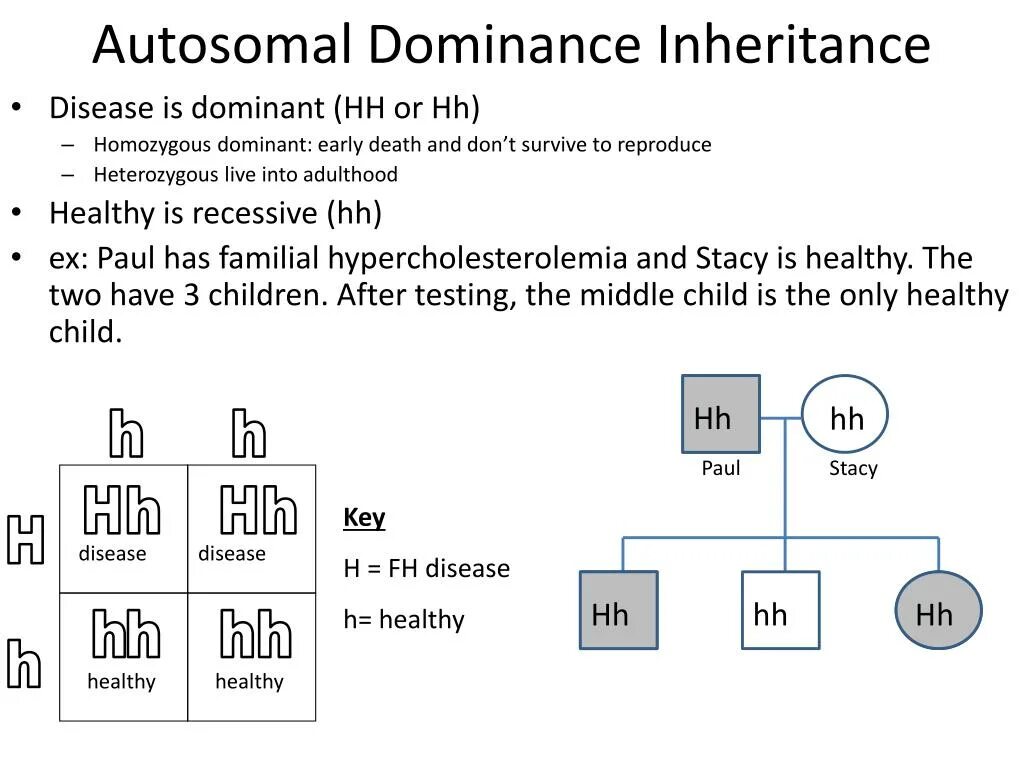 Autosomal Dominance Inheritance

• Disease is dominant (HH or Hh)
  – Homozygous dominant: early death and don't survive to reproduce
  – Heterozygous live into adulthood
• Healthy is recessive (hh)
• ex: Paul has familial hypercholesterolemia and Stacy is healthy. The two have 3 children. After testing, the middle child is the only healthy child.

|   | h | h |
|---|---|---|
| H | Hh disease | Hh disease |
| h | hh healthy | hh healthy |

Key
H = FH disease
h= healthy

Hh
Paul

hh
Stacy

Hh

hh

Hh